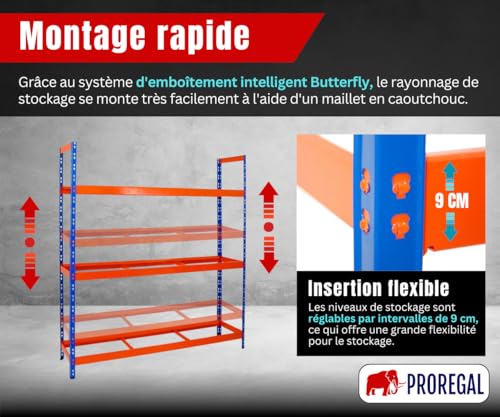 Montage rapide

Grâce au système d'emboîtement intelligent Butterfly, le rayonnage de stockage se monte très facilement à l'aide d'un maillet en caoutchouc.

9 CM

Insertion flexible

Les niveaux de stockage sont réglables par intervalles de 9 cm, ce qui offre une grande flexibilité pour le stockage.

PROREGAL